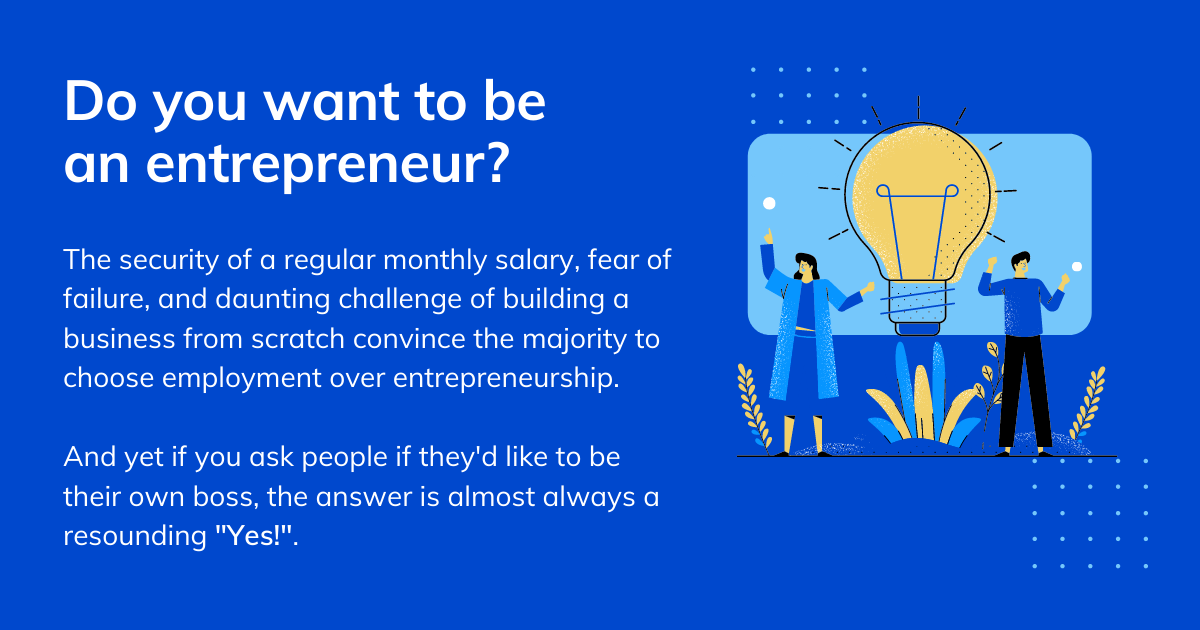 Do you want to be an entrepreneur?

The security of a regular monthly salary, fear of failure, and daunting challenge of building a business from scratch convince the majority to choose employment over entrepreneurship.

And yet if you ask people if they'd like to be their own boss, the answer is almost always a resounding "Yes!".